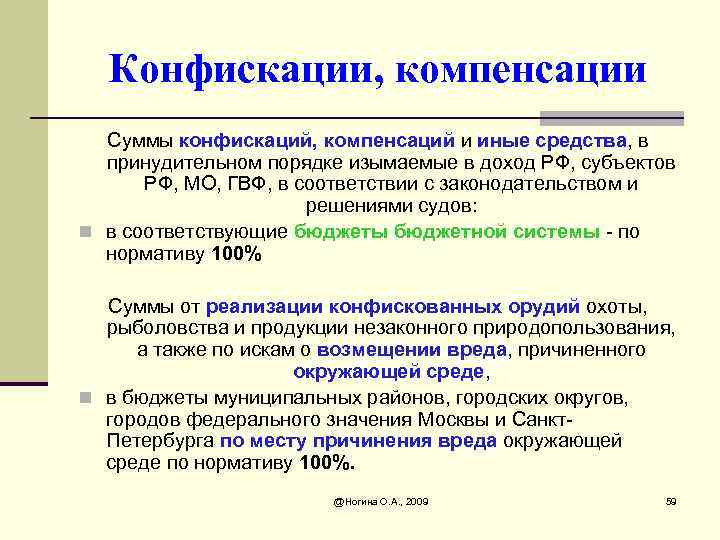 Конфискации, компенсации

Суммы конфискаций, компенсаций и иные средства, в принудительном порядке изымаемые в доход РФ, субъектов РФ, МО, ГВФ, в соответствии с законодательством и решениями судов:

в соответствующие бюджеты бюджетной системы - по нормативу 100%

Суммы от реализации конфискованных орудий охоты, рыболовства и продукции незаконного природопользования, а также по искам о возмещении вреда, причиненного окружающей среде,

в бюджеты муниципальных районов, городских округов, городов федерального значения Москвы и Санкт-Петербурга по месту причинения вреда окружающей среде по нормативу 100%.

@Ногина О.А., 2009

59